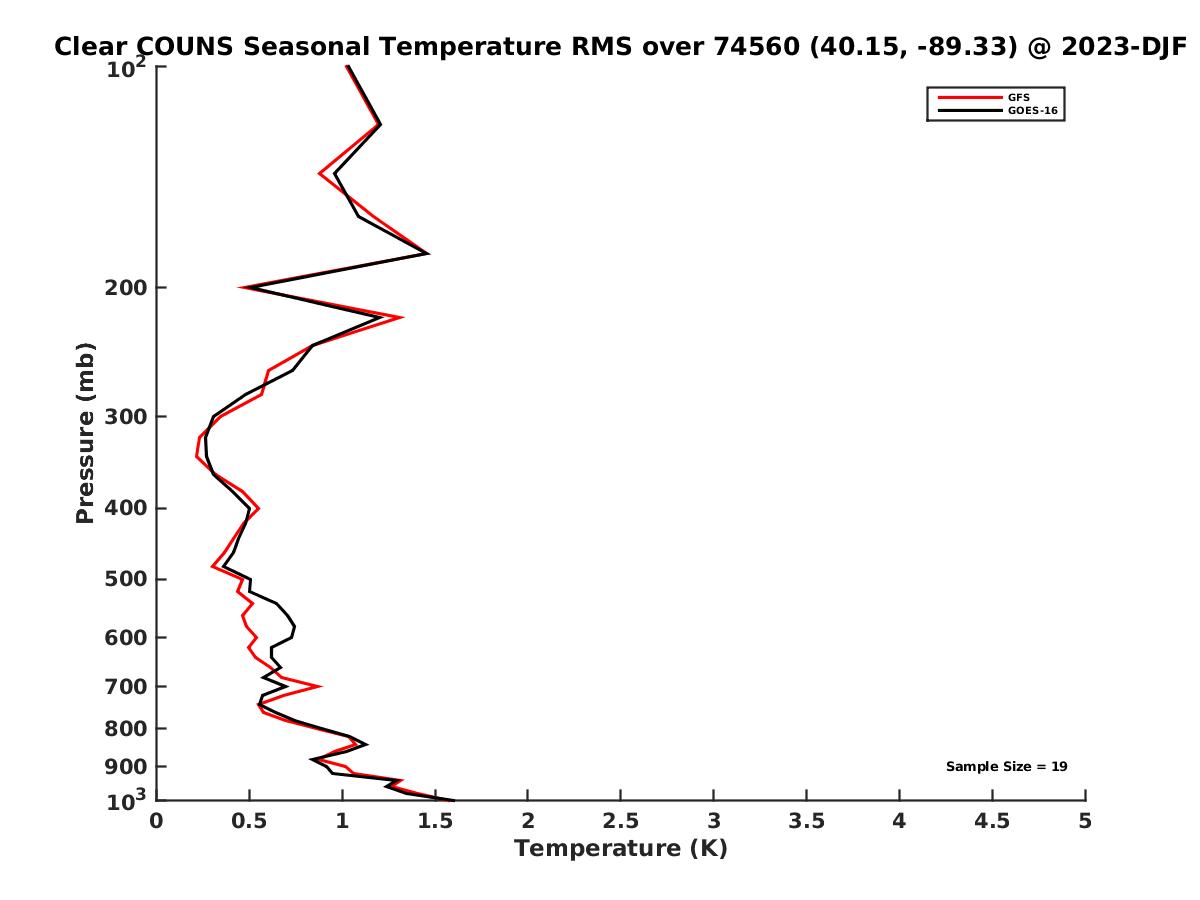 Clear COUNS Seasonal Temperature RMS over 74560 (40.15, -89.33) @ 2023-DJF

GFS
GOES-16

Pressure (mb)

$10^2$
200
300
400
500
600
700
800
900
$10^3$

Sample Size = 19

0
0.5
1
1.5
2
2.5
3
3.5
4
4.5
5

Temperature (K)